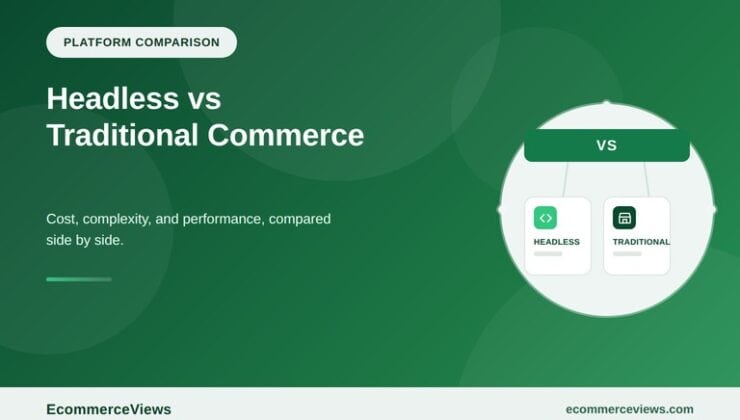 PLATFORM COMPARISON

Headless vs Traditional Commerce

Cost, complexity, and performance, compared side by side.

VS

HEADLESS

TRADITIONAL

EcommerceViews

ecommerceviews.com